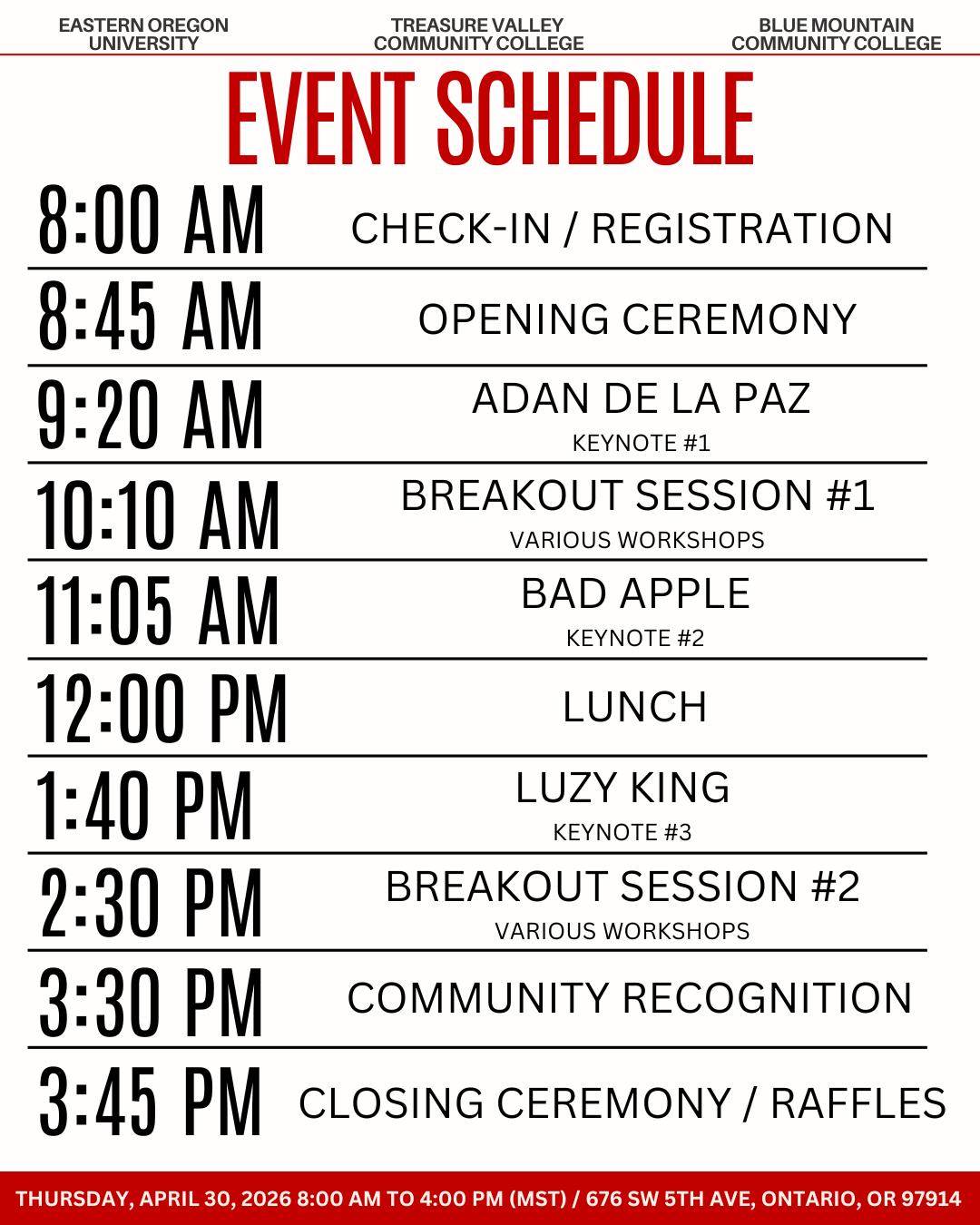 EASTERN OREGON UNIVERSITY

TREASURE VALLEY COMMUNITY COLLEGE

BLUE MOUNTAIN COMMUNITY COLLEGE

EVENT SCHEDULE

8:00 AM CHECK-IN / REGISTRATION

8:45 AM OPENING CEREMONY

9:20 AM ADAN DE LA PAZ
KEYNOTE #1

10:10 AM BREAKOUT SESSION #1
VARIOUS WORKSHOPS

11:05 AM BAD APPLE
KEYNOTE #2

12:00 PM LUNCH

1:40 PM LUZY KING
KEYNOTE #3

2:30 PM BREAKOUT SESSION #2
VARIOUS WORKSHOPS

3:30 PM COMMUNITY RECOGNITION

3:45 PM CLOSING CEREMONY / RAFFLES

THURSDAY, APRIL 30, 2026 8:00 AM TO 4:00 PM (MST) / 676 SW 5TH AVE, ONTARIO, OR 97914